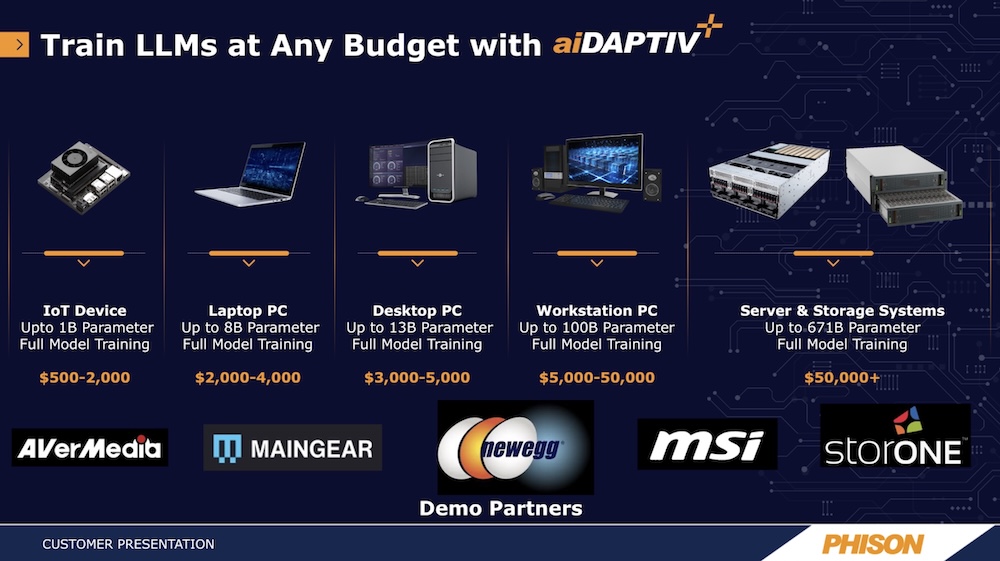 Train LLMs at Any Budget with aiDAPTIV+

IoT Device
Upto 1B Parameter
Full Model Training

$500-2,000

Laptop PC
Up to 8B Parameter
Full Model Training

$2,000-4,000

Desktop PC
Up to 13B Parameter
Full Model Training

$3,000-5,000

Workstation PC
Up to 100B Parameter
Full Model Training

$5,000-50,000

Server & Storage Systems
Up to 671B Parameter
Full Model Training

$50,000+

AVerMedia

MAINGEAR

newegg

msi

storONE

Demo Partners

CUSTOMER PRESENTATION

PHISON